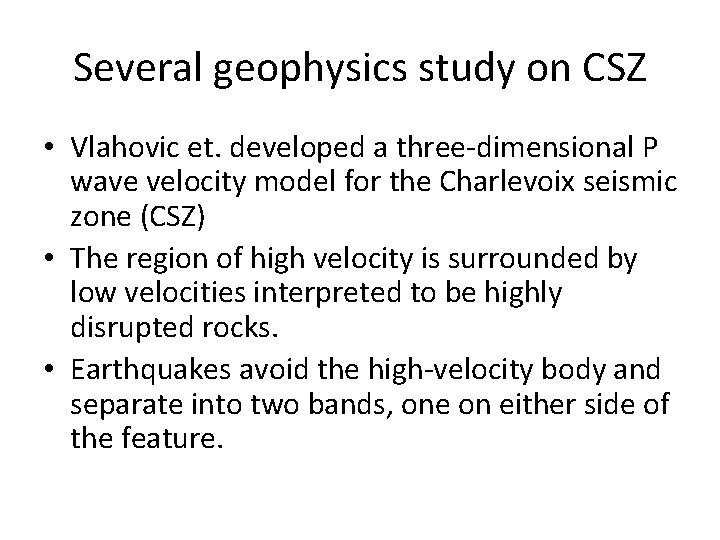 Several geophysics study on CSZ

• Vlahovic et. developed a three-dimensional P wave velocity model for the Charlevoix seismic zone (CSZ)
• The region of high velocity is surrounded by low velocities interpreted to be highly disrupted rocks.
• Earthquakes avoid the high-velocity body and separate into two bands, one on either side of the feature.